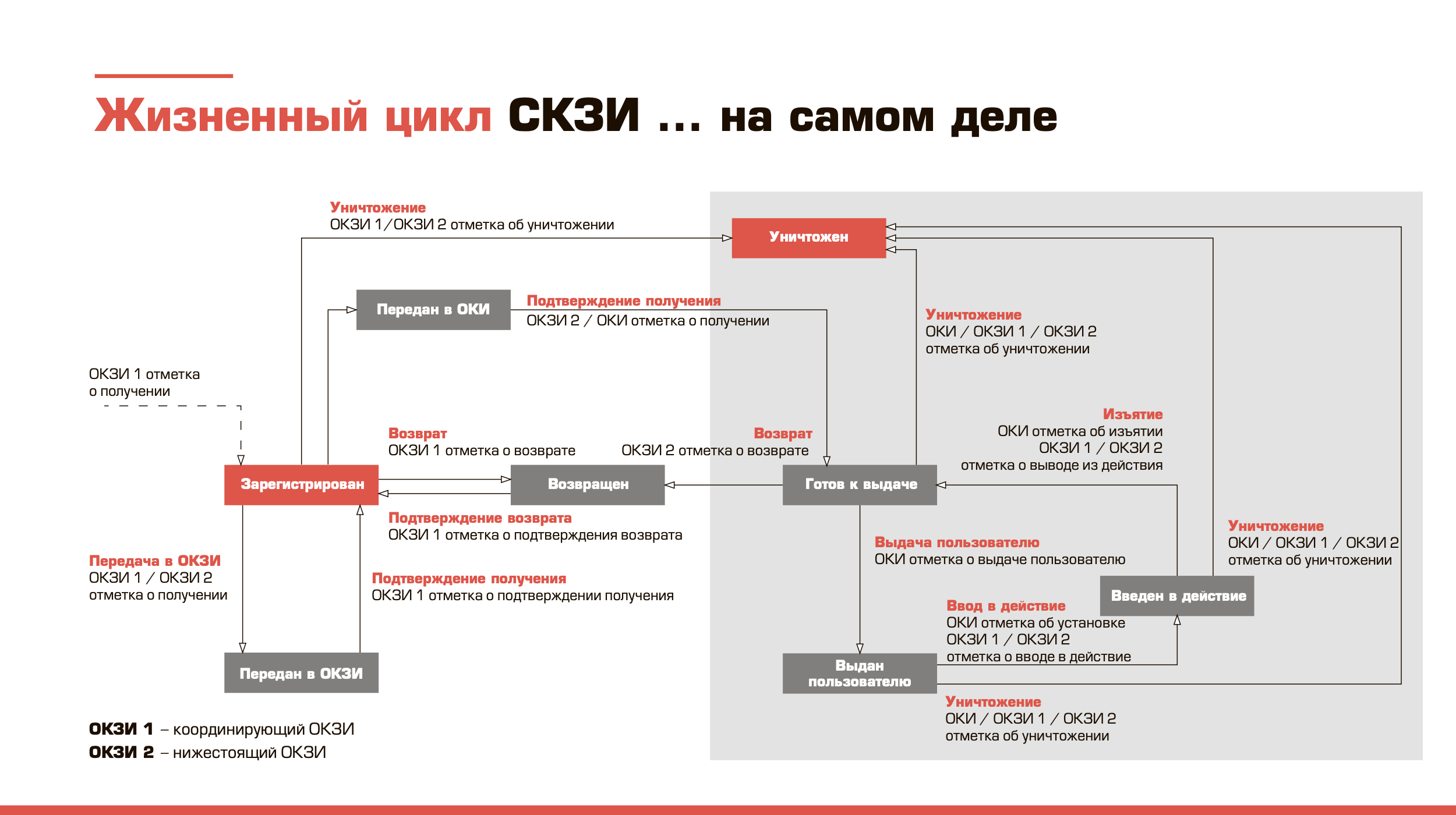 Жизненный цикл СКЗИ … на самом деле

Уничтожение
ОКЗИ 1/ОКЗИ 2 отметка об уничтожении

Уничтожен

Передан в ОКИ

Подтверждение получения
ОКЗИ 2 / ОКИ отметка о получении

Уничтожение
ОКИ / ОКЗИ 1 / ОКЗИ 2
отметка об уничтожении

ОКЗИ 1 отметка
о получении

Изъятие
ОКИ отметка об изъятии
ОКЗИ 1 / ОКЗИ 2
отметка о выводе из действия

Возврат
ОКЗИ 1 отметка о возврате

Возврат
ОКЗИ 2 отметка о возврате

Зарегистрирован

Возвращен

Готов к выдаче

Подтверждение возврата
ОКЗИ 1 отметка о подтверждения возврата

Уничтожение
ОКИ / ОКЗИ 1 / ОКЗИ 2
отметка об уничтожении

Выдача пользователю
ОКИ отметка о выдаче пользователю

Передача в ОКЗИ
ОКЗИ 1 / ОКЗИ 2
отметка о получении

Подтверждение получения
ОКЗИ 1 отметка о подтверждении получения

Введен в действие

Ввод в действие
ОКИ отметка об установке
ОКЗИ 1 / ОКЗИ 2
отметка о вводе в действие

Передан в ОКЗИ

Выдан
пользователю

Уничтожение
ОКИ / ОКЗИ 1 / ОКЗИ 2
отметка об уничтожении

ОКЗИ 1 – координирующий ОКЗИ
ОКЗИ 2 – нижестоящий ОКЗИ